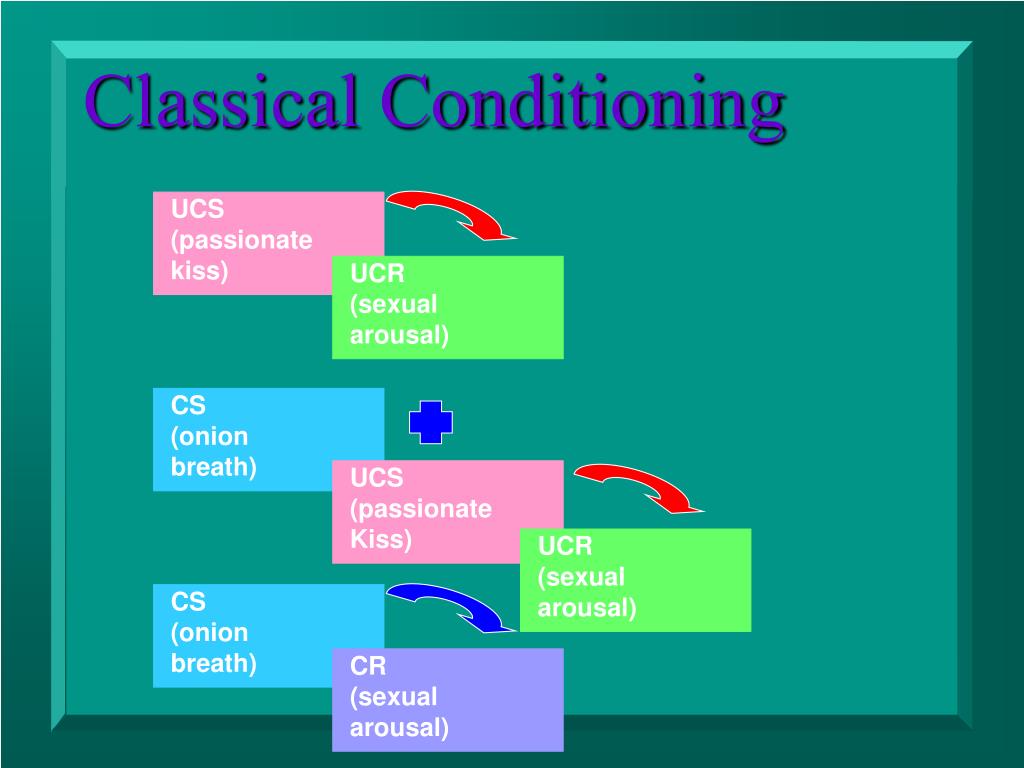 Classical Conditioning

UCS
(passionate
kiss)

UCR
(sexual
arousal)

CS
(onion
breath)

UCS
(passionate
Kiss)

UCR
(sexual
arousal)

CS
(onion
breath)

CR
(sexual
arousal)